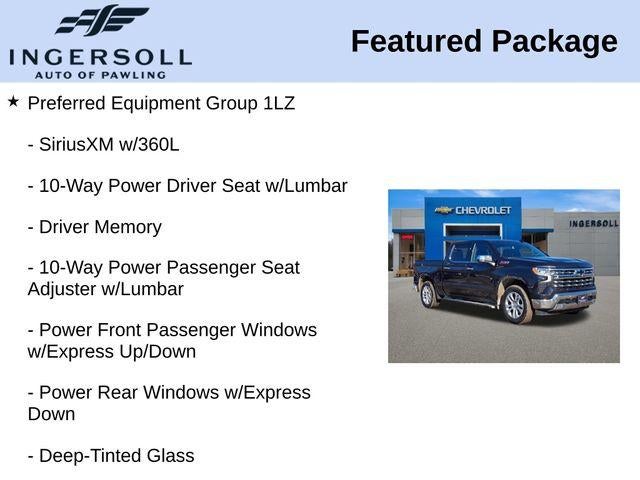 INGERSOLL
AUTO OF PAWLING

Featured Package

★ Preferred Equipment Group 1LZ

- SiriusXM w/360L

- 10-Way Power Driver Seat w/Lumbar

- Driver Memory

- 10-Way Power Passenger Seat Adjuster w/Lumbar

- Power Front Passenger Windows w/Express Up/Down

- Power Rear Windows w/Express Down

- Deep-Tinted Glass

CHEVROLET

INGERSOLL